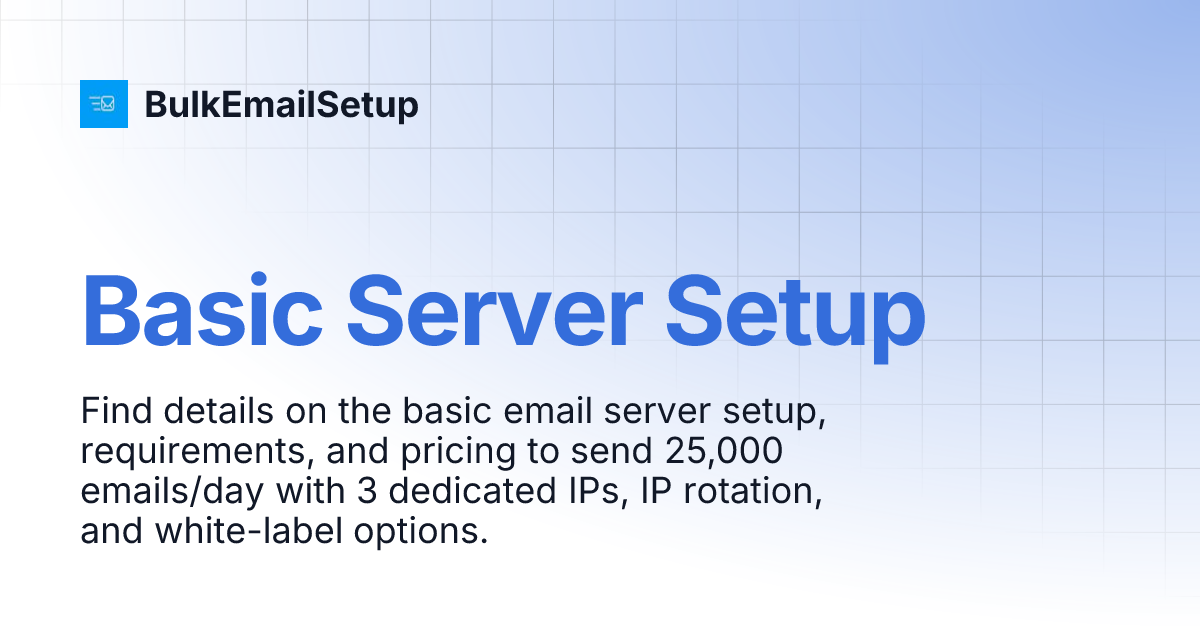 BulkEmailSetup

Basic Server Setup

Find details on the basic email server setup, requirements, and pricing to send 25,000 emails/day with 3 dedicated IPs, IP rotation, and white-label options.